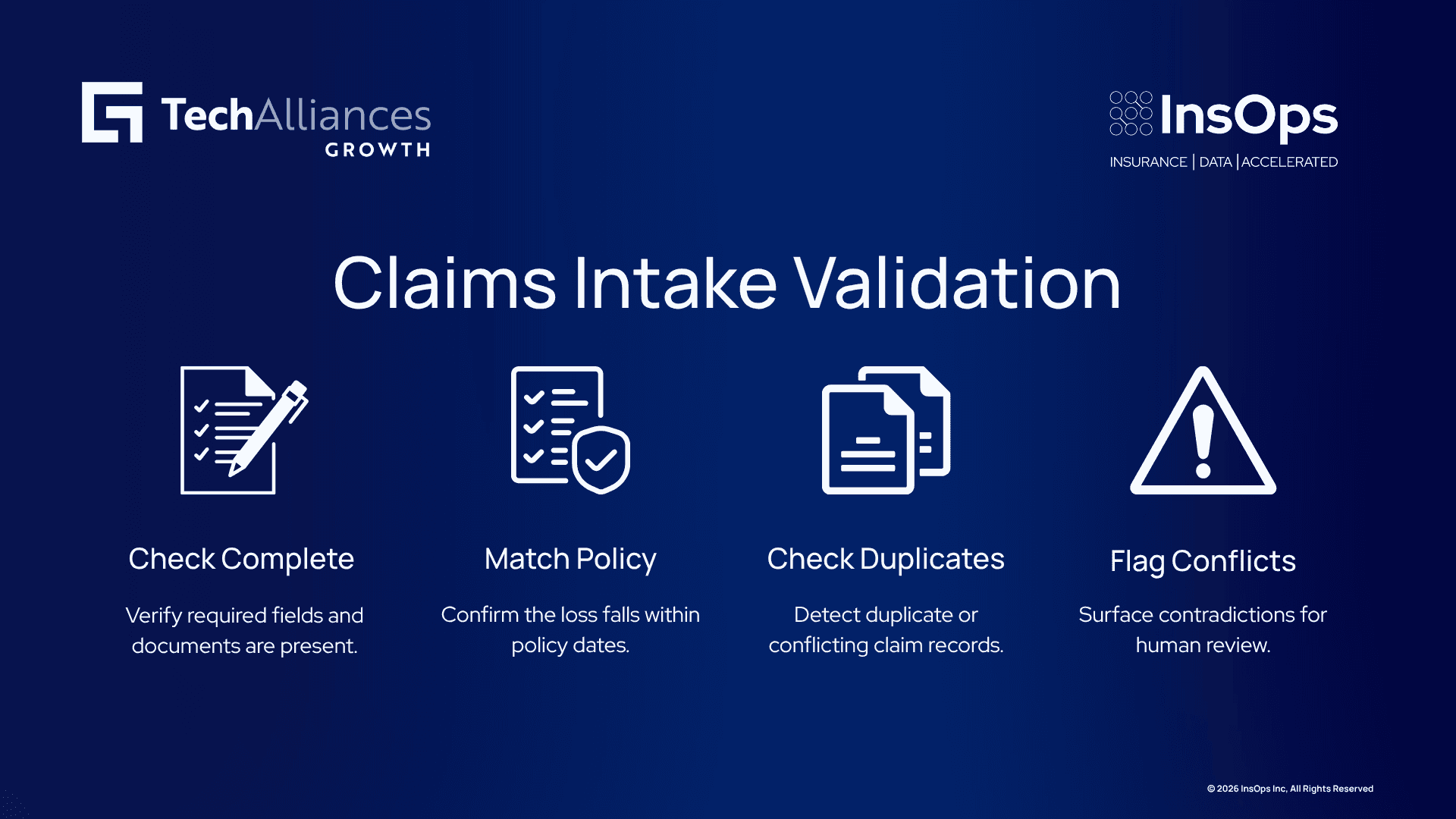 TechAlliances GROWTH

InsOps
INSURANCE | DATA | ACCELERATED

Claims Intake Validation

Check Complete
Verify required fields and documents are present.

Match Policy
Confirm the loss falls within policy dates.

Check Duplicates
Detect duplicate or conflicting claim records.

Flag Conflicts
Surface contradictions for human review.

© 2026 InsOps Inc, All Rights Reserved